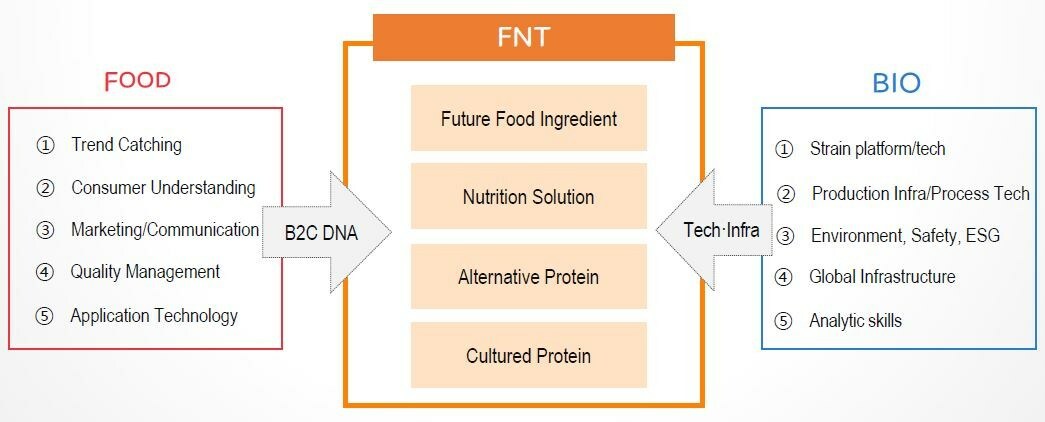 FOOD

① Trend Catching
② Consumer Understanding
③ Marketing/Communication
④ Quality Management
⑤ Application Technology

B2C DNA

FNT

Future Food Ingredient

Nutrition Solution

Alternative Protein

Cultured Protein

Tech·Infra

BIO

① Strain platform/tech
② Production Infra/Process Tech
③ Environment, Safety, ESG
④ Global Infrastructure
⑤ Analytic skills